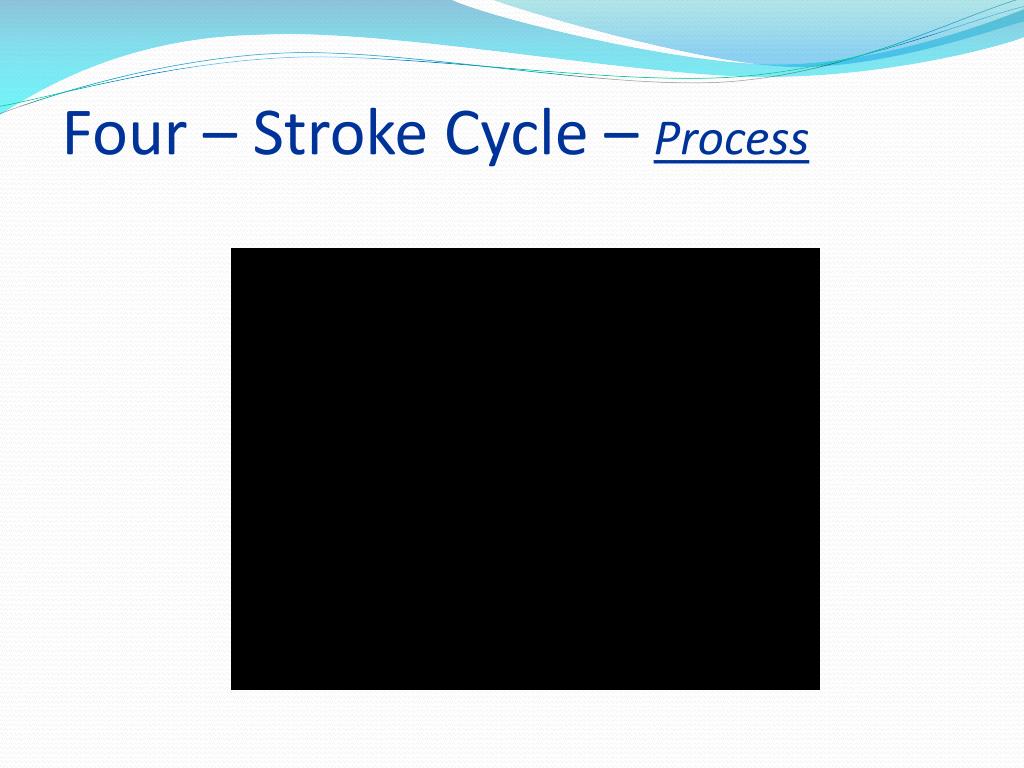 Four – Stroke Cycle – Process